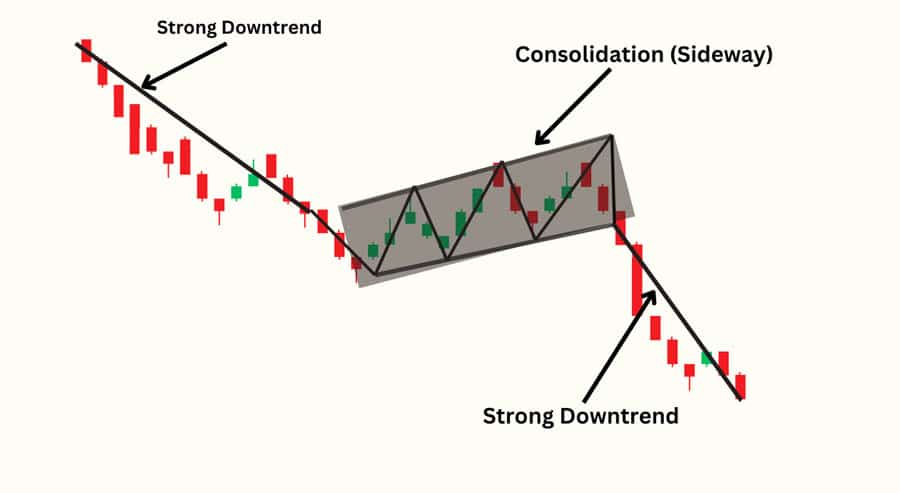 Strong Downtrend

Consolidation (Sideway)

Strong Downtrend